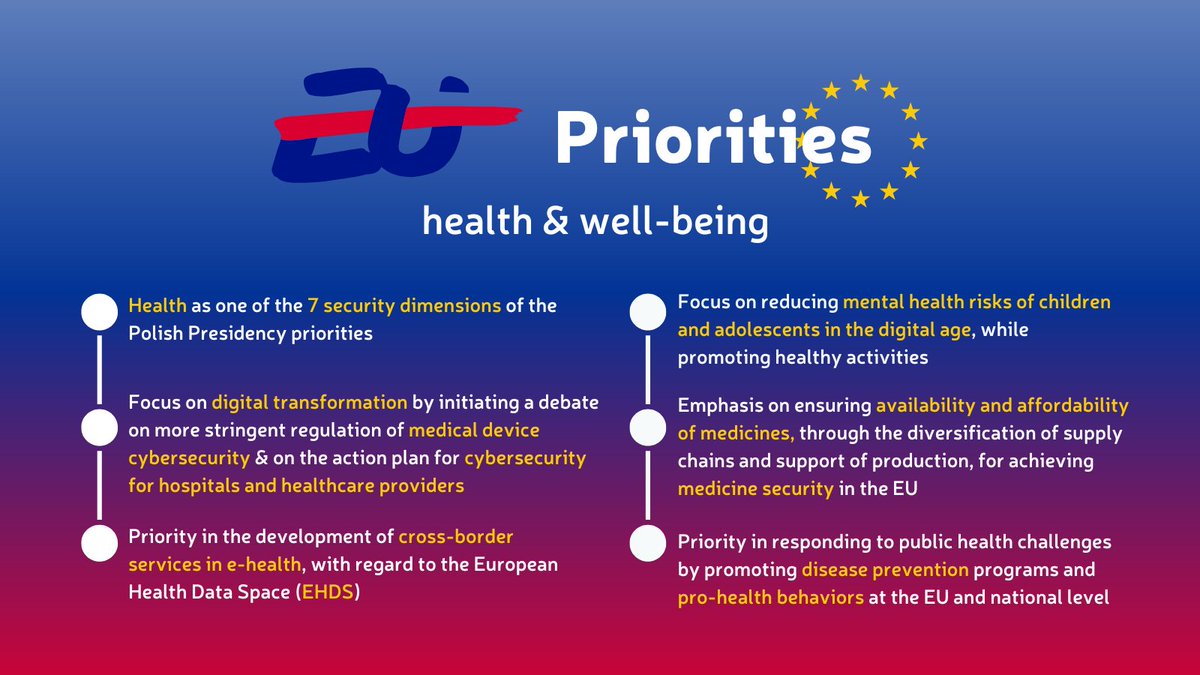 EU

Priorities

health & well-being

Health as one of the 7 security dimensions of the Polish Presidency priorities

Focus on digital transformation by initiating a debate on more stringent regulation of medical device cybersecurity & on the action plan for cybersecurity for hospitals and healthcare providers

Priority in the development of cross-border services in e-health, with regard to the European Health Data Space (EHDS)

Focus on reducing mental health risks of children and adolescents in the digital age, while promoting healthy activities

Emphasis on ensuring availability and affordability of medicines, through the diversification of supply chains and support of production, for achieving medicine security in the EU

Priority in responding to public health challenges by promoting disease prevention programs and pro-health behaviors at the EU and national level